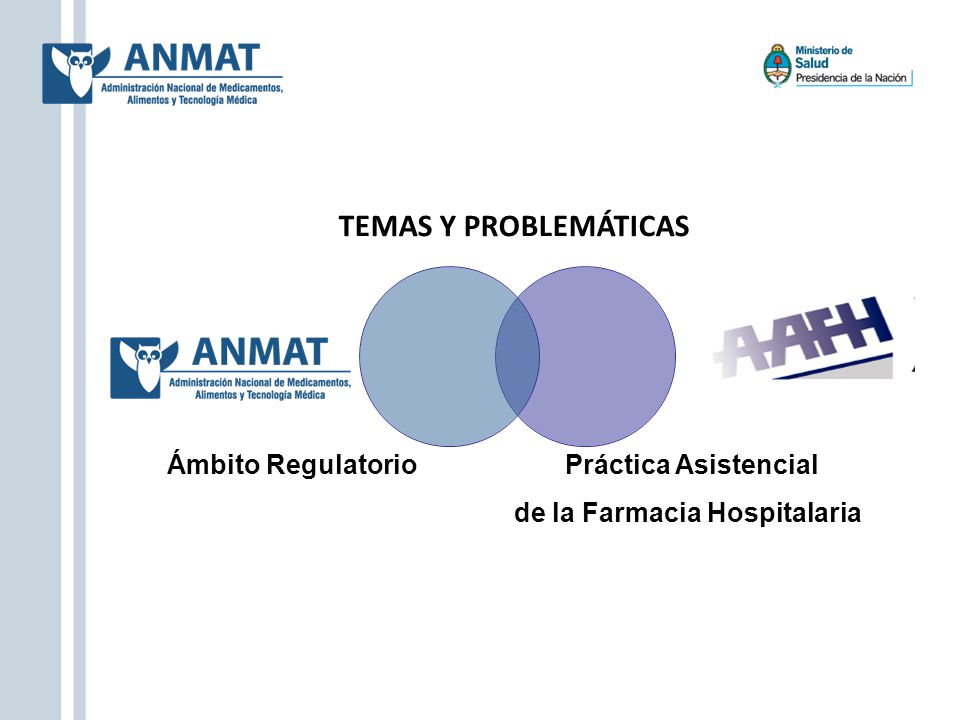 ANMAT
Administración Nacional de Medicamentos, Alimentos y Tecnología Médica

Ministerio de Salud
Presidencia de la Nación

TEMAS Y PROBLEMÁTICAS

ANMAT
Administración Nacional de Medicamentos, Alimentos y Tecnología Médica

AAFH

Ámbito Regulatorio

Práctica Asistencial de la Farmacia Hospitalaria